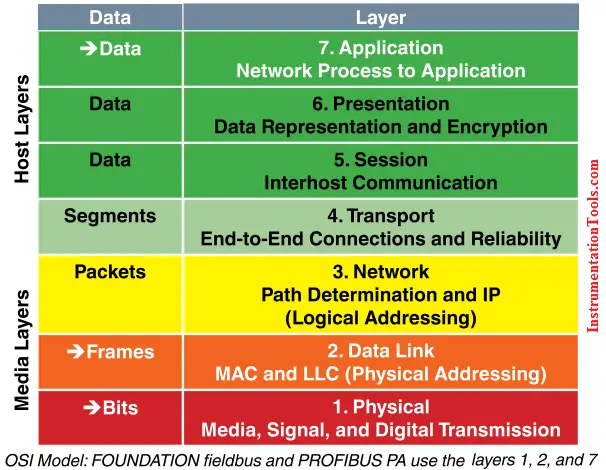 Host Layers

Media Layers

| Data | Layer |
|---|---|
| →Data | 7. Application Network Process to Application |
| Data | 6. Presentation Data Representation and Encryption |
| Data | 5. Session Interhost Communication |
| Segments | 4. Transport End-to-End Connections and Reliability |
| Packets | 3. Network Path Determination and IP (Logical Addressing) |
| →Frames | 2. Data Link MAC and LLC (Physical Addressing) |
| →Bits | 1. Physical Media, Signal, and Digital Transmission |

InstrumentationTools.com

OSI Model: FOUNDATION fieldbus and PROFIBUS PA use the layers 1, 2, and 7